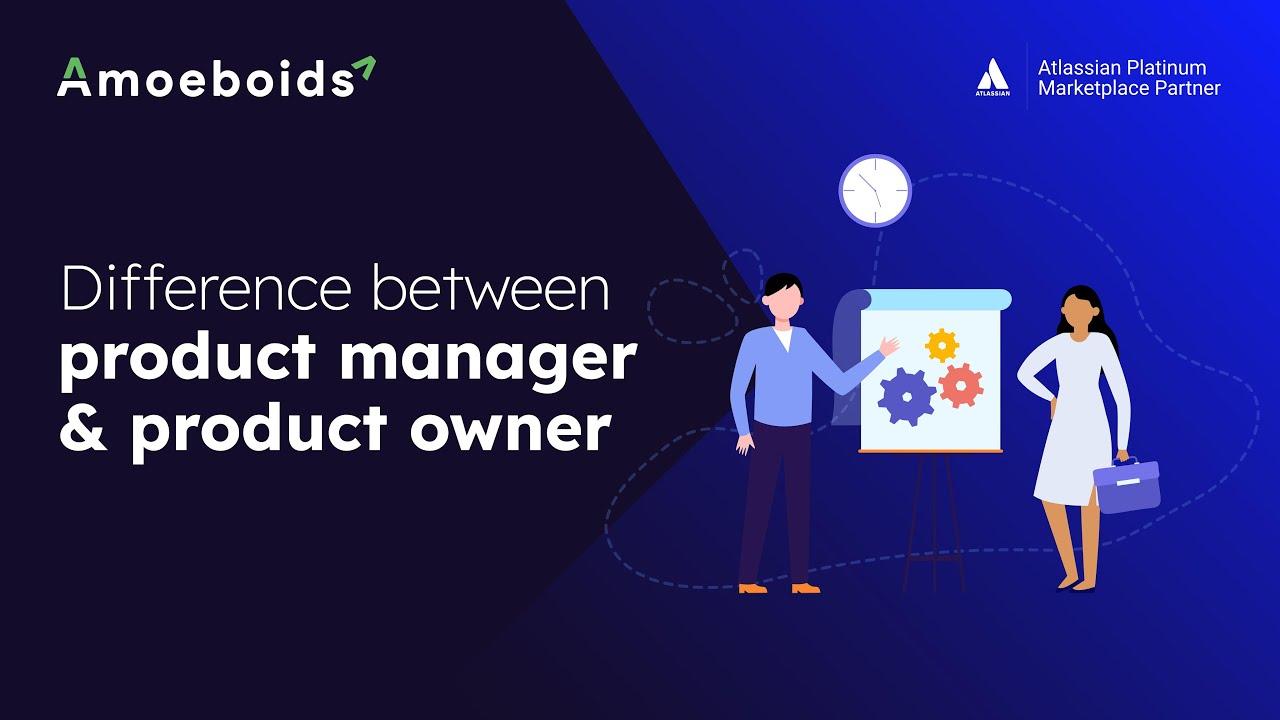 Amoeboids

ATLASSIAN

Atlassian Platinum Marketplace Partner

Difference between
product manager
& product owner